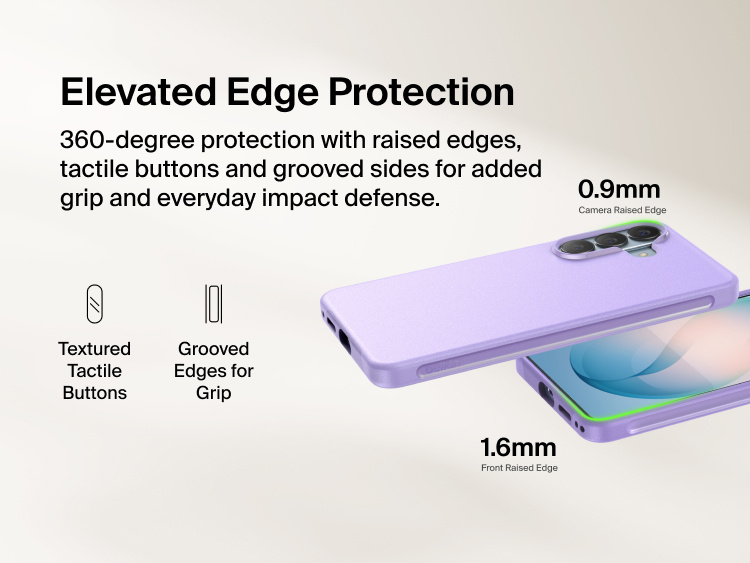 Elevated Edge Protection

360-degree protection with raised edges, tactile buttons and grooved sides for added grip and everyday impact defense.

0.9mm
Camera Raised Edge

Textured Tactile Buttons

Grooved Edges for Grip

1.6mm
Front Raised Edge